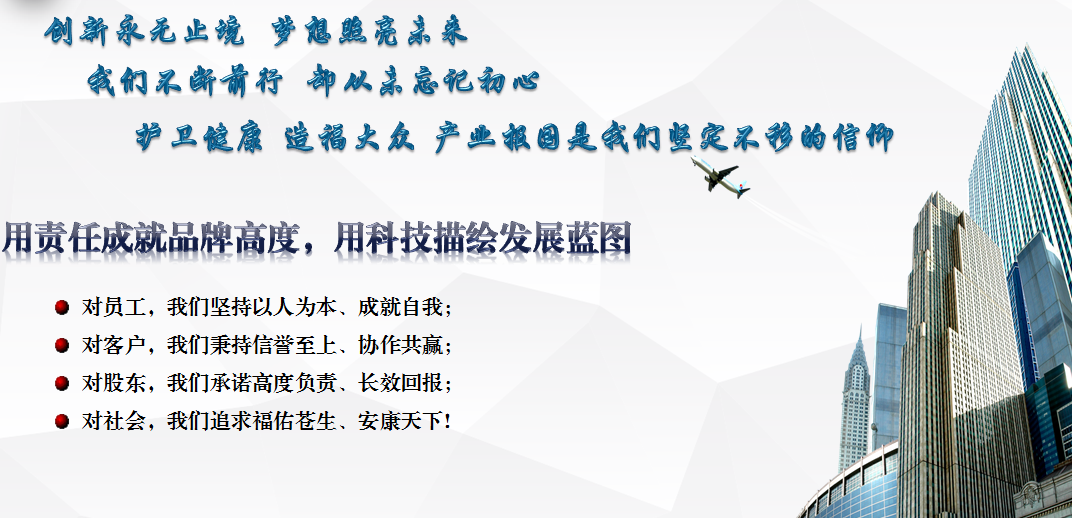 创新永无止境 梦想照亮未来

我们不断前行 却从未忘记初心

护卫健康 造福大众 产业报国是我们坚定不移的信仰

用责任成就品牌高度，用科技描绘发展蓝图

对员工，我们坚持以人为本、成就自我；

对客户，我们秉持信誉至上、协作共赢；

对股东，我们承诺高度负责、长效回报；

对社会，我们追求福佑苍生、安康天下！